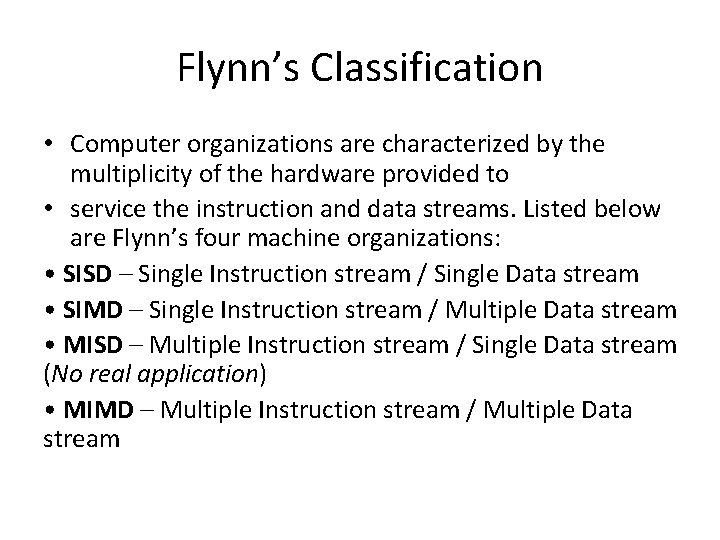 Flynn's Classification

• Computer organizations are characterized by the multiplicity of the hardware provided to

• service the instruction and data streams. Listed below are Flynn's four machine organizations:

• SISD – Single Instruction stream / Single Data stream

• SIMD – Single Instruction stream / Multiple Data stream

• MISD – Multiple Instruction stream / Single Data stream (No real application)

• MIMD – Multiple Instruction stream / Multiple Data stream